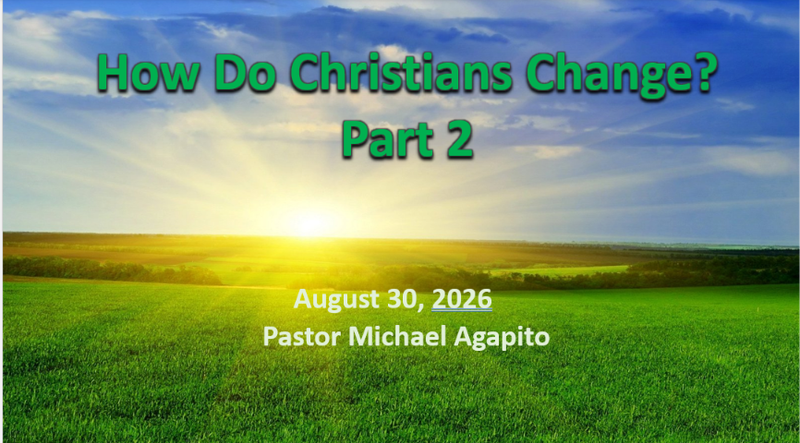 How Do Christians Change?
Part 2

August 30, 2026
Pastor Michael Agapito